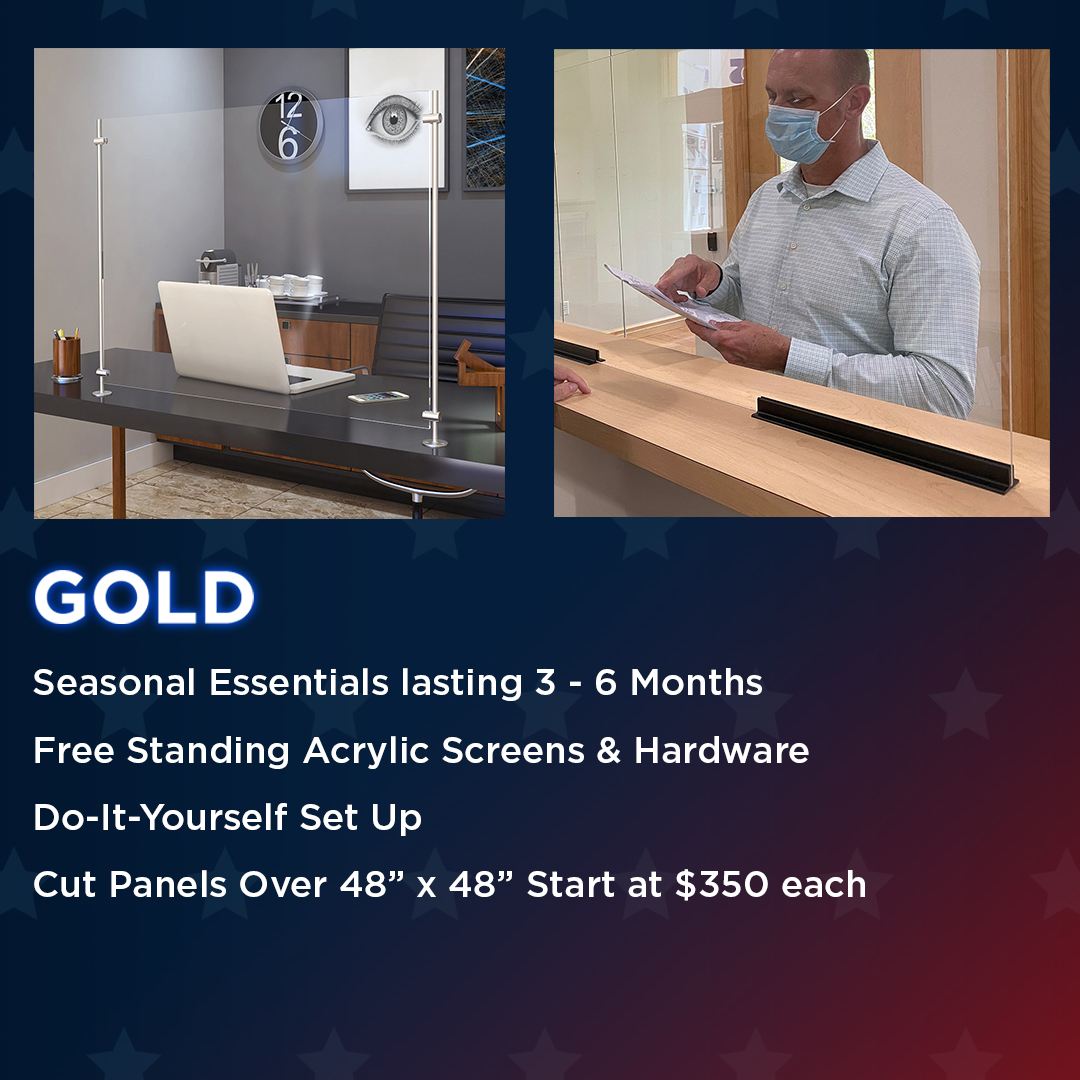 12
6

GOLD

Seasonal Essentials lasting 3 - 6 Months

Free Standing Acrylic Screens & Hardware

Do-It-Yourself Set Up

Cut Panels Over 48” x 48” Start at $350 each